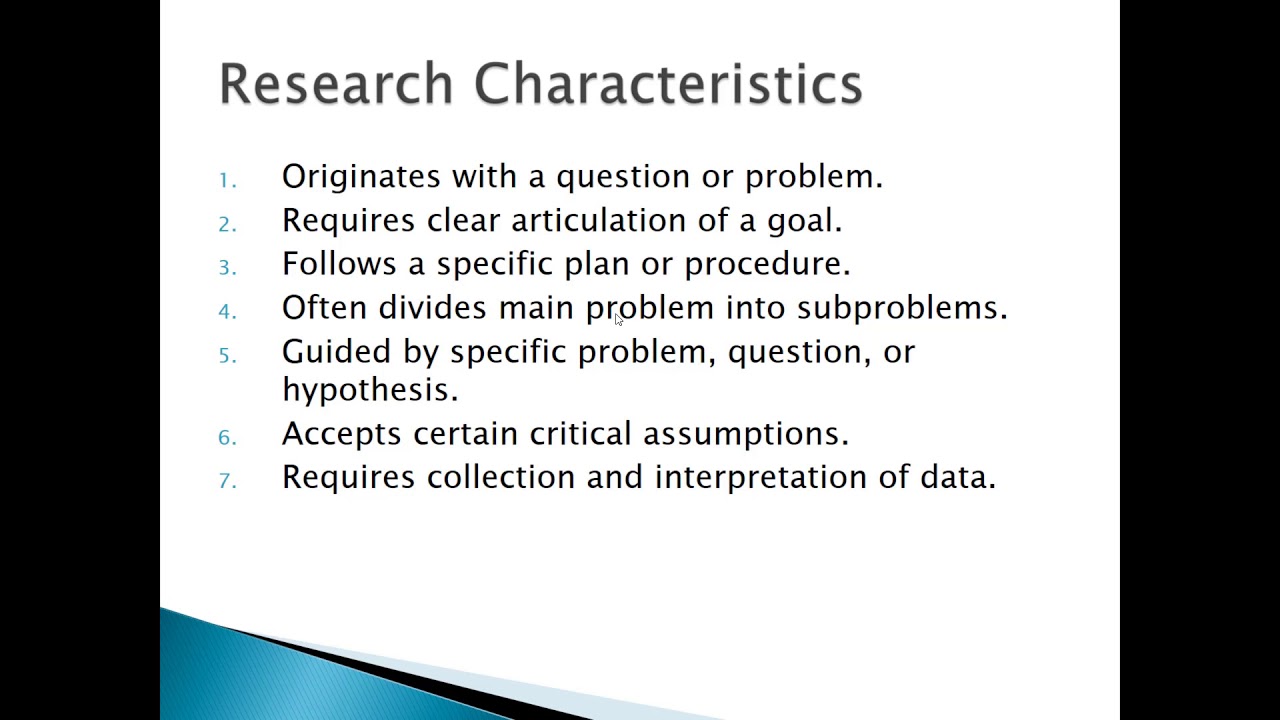 Research Characteristics

1. Originates with a question or problem.
2. Requires clear articulation of a goal.
3. Follows a specific plan or procedure.
4. Often divides main problem into subproblems.
5. Guided by specific problem, question, or hypothesis.
6. Accepts certain critical assumptions.
7. Requires collection and interpretation of data.